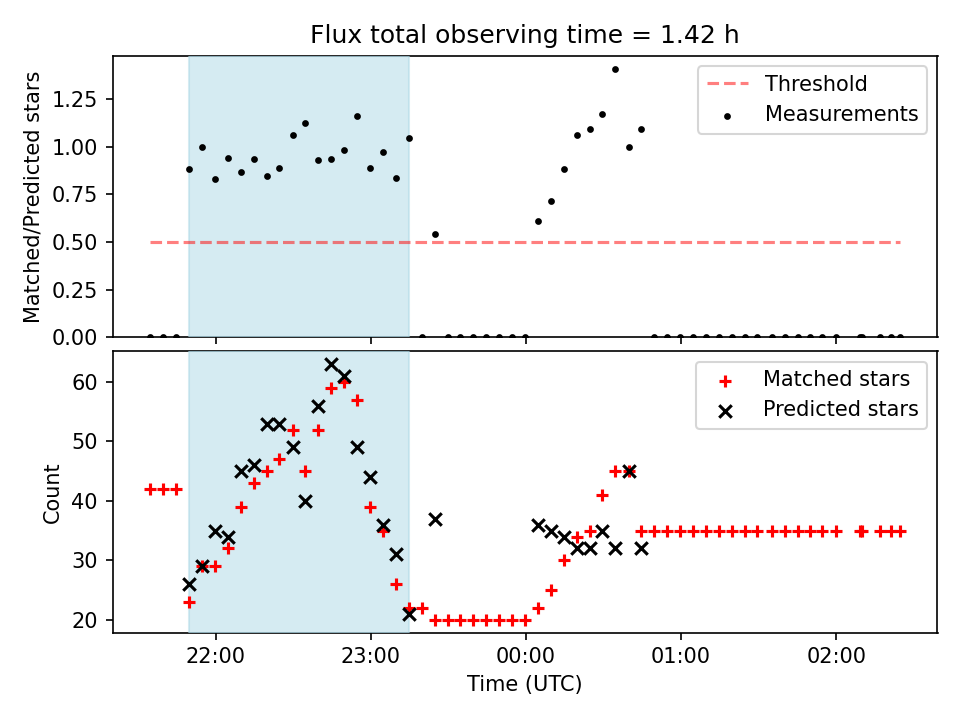 Flux total observing time = 1.42 h

Matched/Predicted stars

1.25
1.00
0.75
0.50
0.25
0.00

Threshold
Measurements

Count

60
50
40
30
20

Matched stars
Predicted stars

22:00
23:00
00:00
01:00
02:00

Time (UTC)